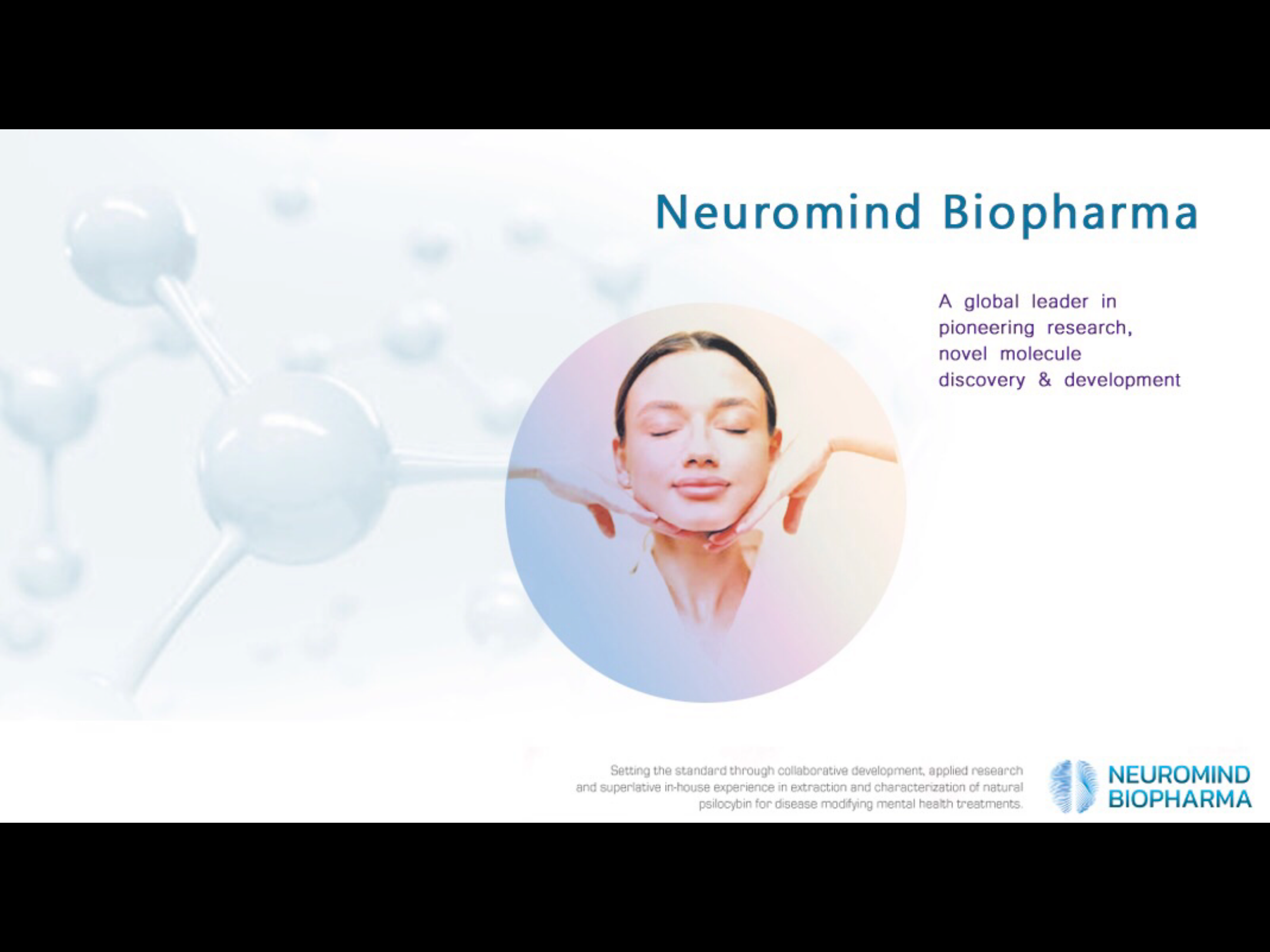 Neuromind Biopharma

A global leader in pioneering research, novel molecule discovery & development

Setting the standard through collaborative development, applied research and superlative in-house experience in extraction and characterization of natural psilocybin for disease modifying mental health treatments.

NEUROMIND BIOPHARMA